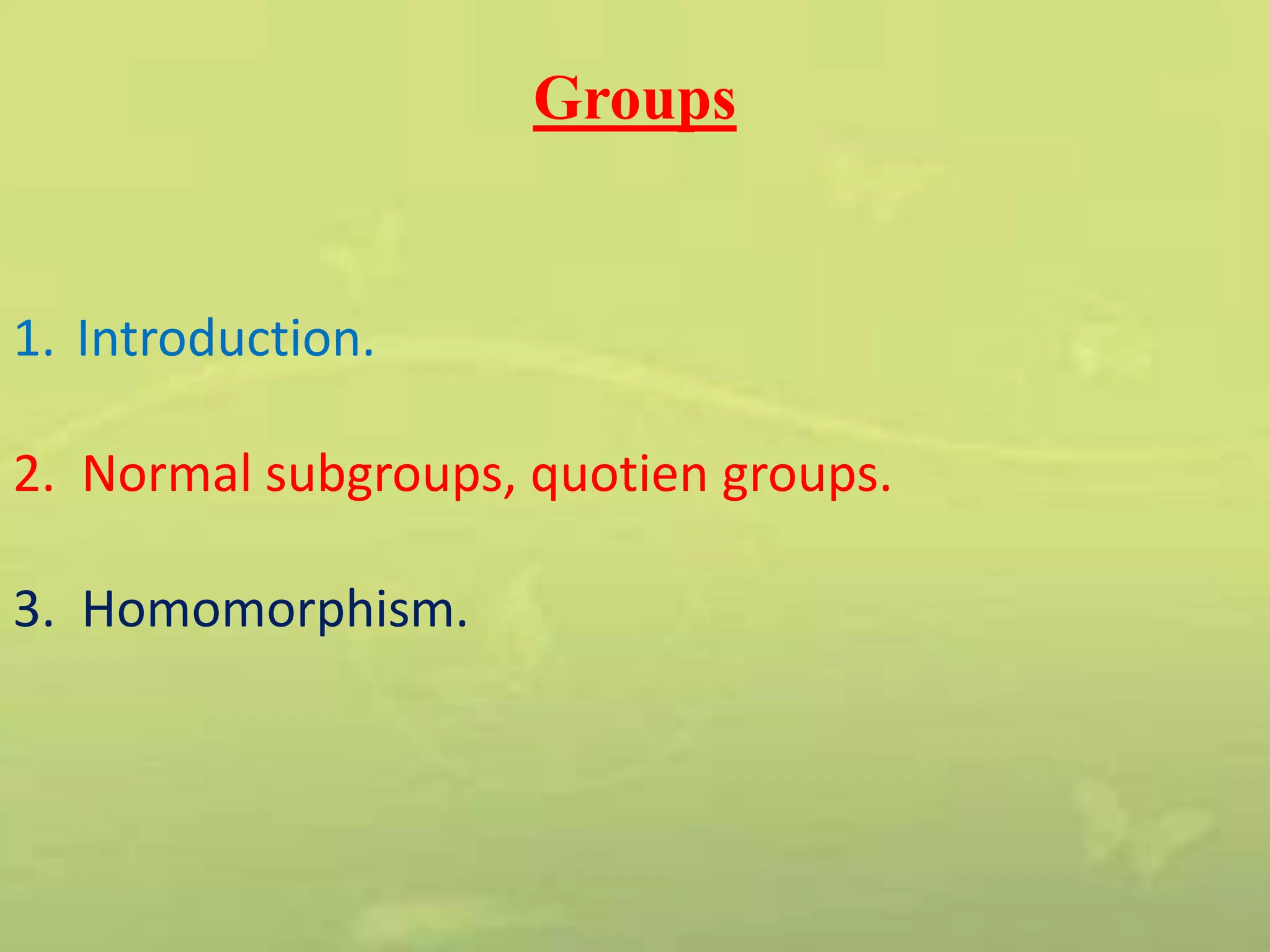 Groups

1. Introduction.

2. Normal subgroups, quotien groups.

3. Homomorphism.